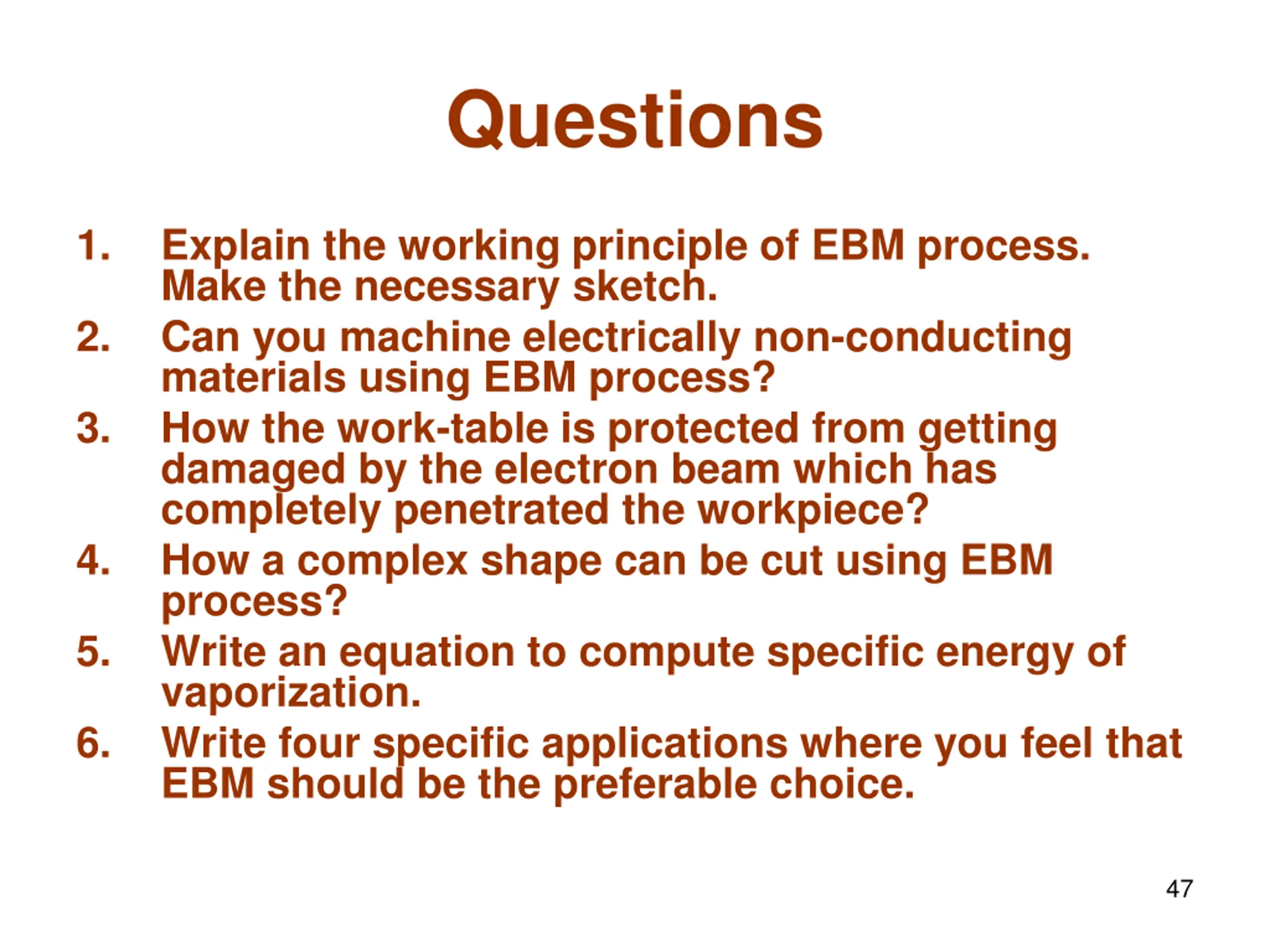 Questions

1. Explain the working principle of EBM process. Make the necessary sketch.
2. Can you machine electrically non-conducting materials using EBM process?
3. How the work-table is protected from getting damaged by the electron beam which has completely penetrated the workpiece?
4. How a complex shape can be cut using EBM process?
5. Write an equation to compute specific energy of vaporization.
6. Write four specific applications where you feel that EBM should be the preferable choice.

47